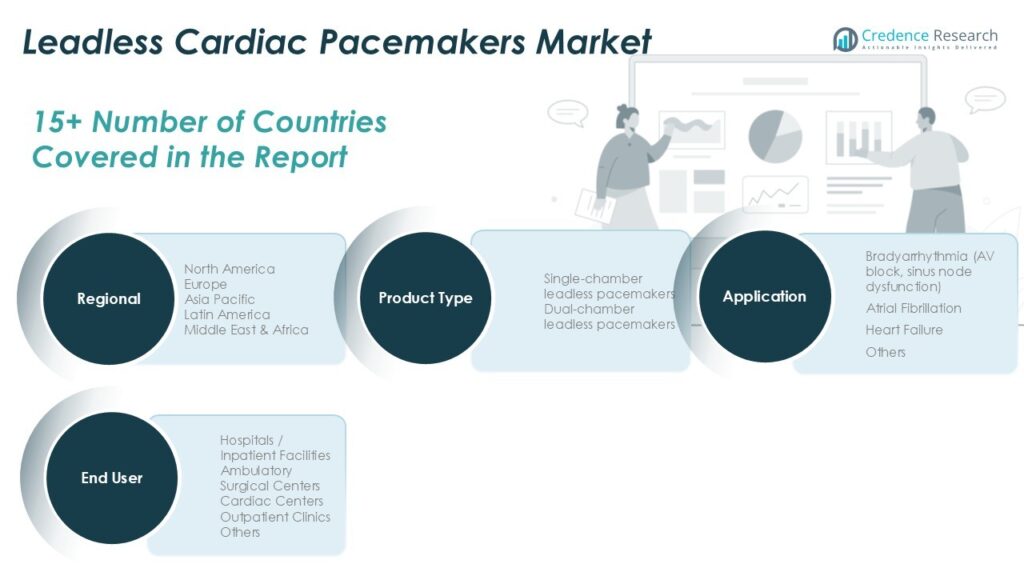 Leadless Cardiac Pacemakers Market

Credence Research
Actionable Insights Delivered

15+ Number of Countries Covered in the Report

Regional

North America
Europe
Asia Pacific
Latin America
Middle East & Africa

Product Type

Single-chamber leadless pacemakers
Dual-chamber leadless pacemakers

Application

Bradyarrhythmia (AV block, sinus node dysfunction)
Atrial Fibrillation
Heart Failure
Others

End User

Hospitals / Inpatient Facilities
Ambulatory Surgical Centers
Cardiac Centers
Outpatient Clinics
Others